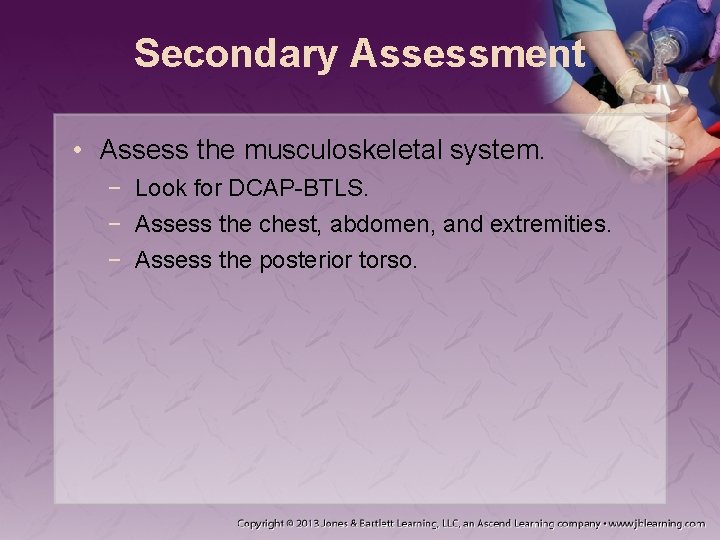 Secondary Assessment

• Assess the musculoskeletal system.
  − Look for DCAP-BTLS.
  − Assess the chest, abdomen, and extremities.
  − Assess the posterior torso.

Copyright © 2013 Jones & Bartlett Learning, LLC, an Ascend Learning company • www.jblearning.com